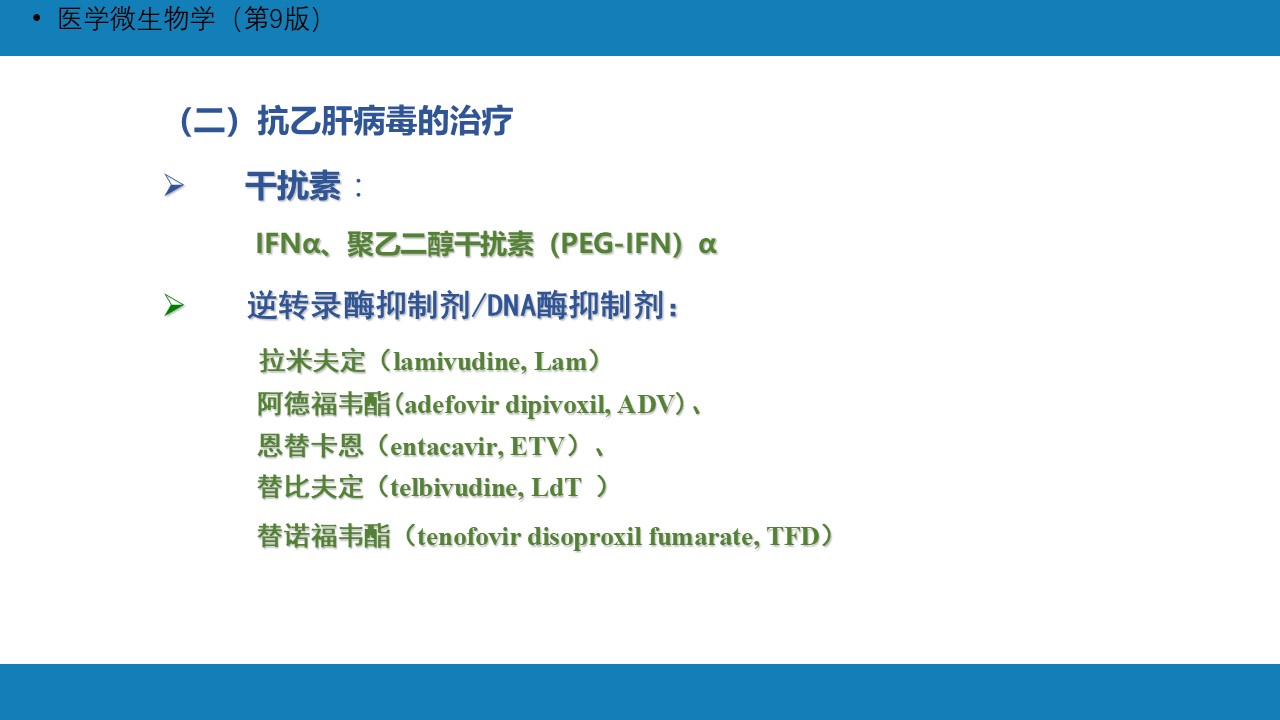 • 医学微生物学（第9版）

（二）抗乙肝病毒的治疗

➢ 干扰素：

IFNα、聚乙二醇干扰素（PEG-IFN）α

➢ 逆转录酶抑制剂/DNA酶抑制剂：

拉米夫定（lamivudine, Lam）
阿德福韦酯(adefovir dipivoxil, ADV)、
恩替卡恩（entacavir, ETV）、
替比夫定（telbivudine, LdT ）
替诺福韦酯（tenofovir disoproxil fumarate, TFD）